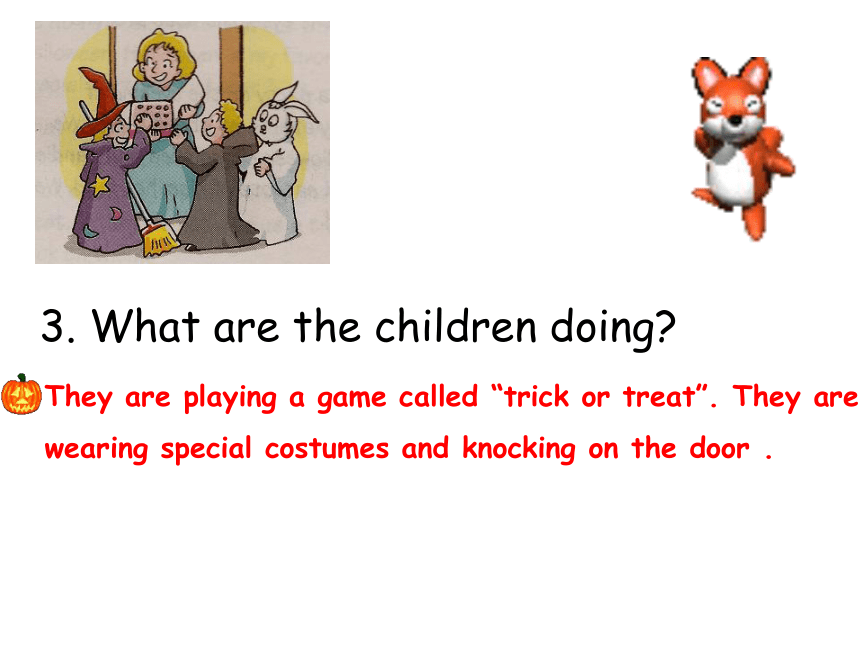 3. What are the children doing?

They are playing a game called “trick or treat”. They are wearing special costumes and knocking on the door .